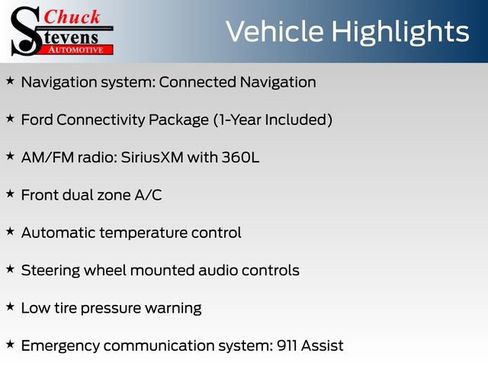 Chuck
Stevens
AUTOMOTIVE

Vehicle Highlights

★ Navigation system: Connected Navigation

★ Ford Connectivity Package (1-Year Included)

★ AM/FM radio: SiriusXM with 360L

★ Front dual zone A/C

★ Automatic temperature control

★ Steering wheel mounted audio controls

★ Low tire pressure warning

★ Emergency communication system: 911 Assist